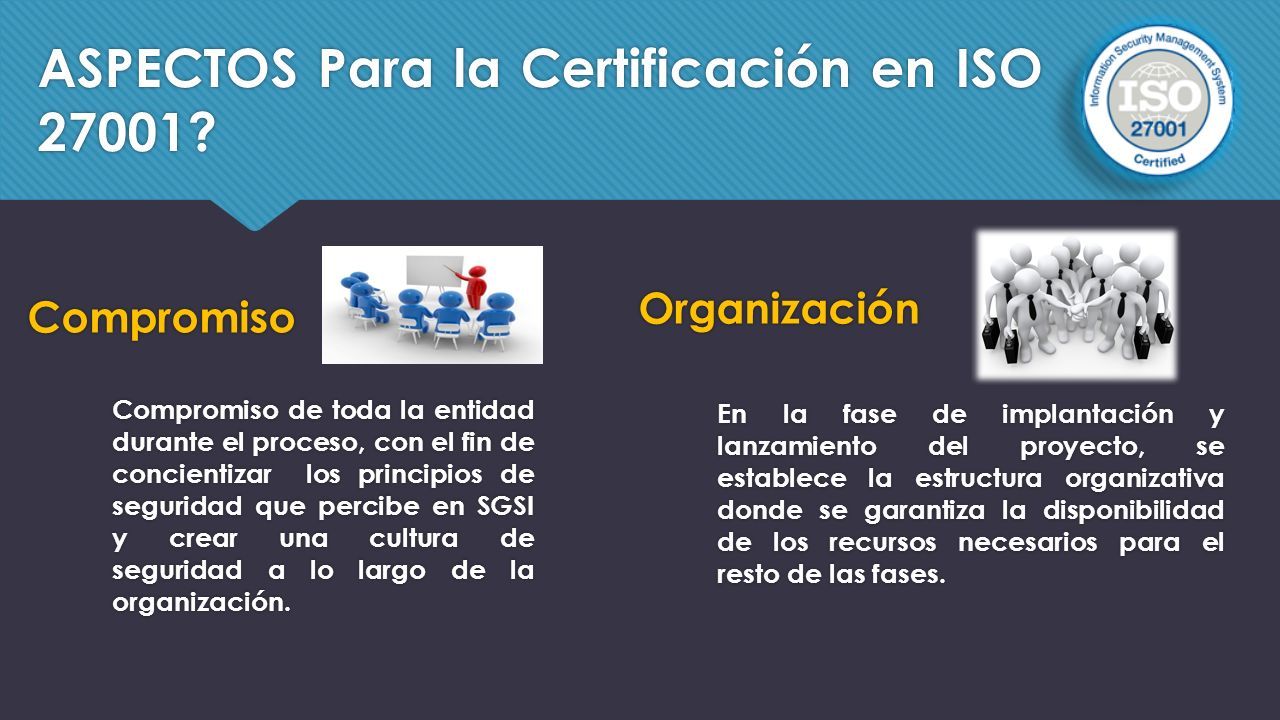 ASPECTOS Para la Certificación en ISO 27001?

Information Security Management System
ISO
27001
Certified

Compromiso

Compromiso de toda la entidad durante el proceso, con el fin de concientizar los principios de seguridad que percibe en SGSI y crear una cultura de seguridad a lo largo de la organización.

Organización

En la fase de implantación y lanzamiento del proyecto, se establece la estructura organizativa donde se garantiza la disponibilidad de los recursos necesarios para el resto de las fases.